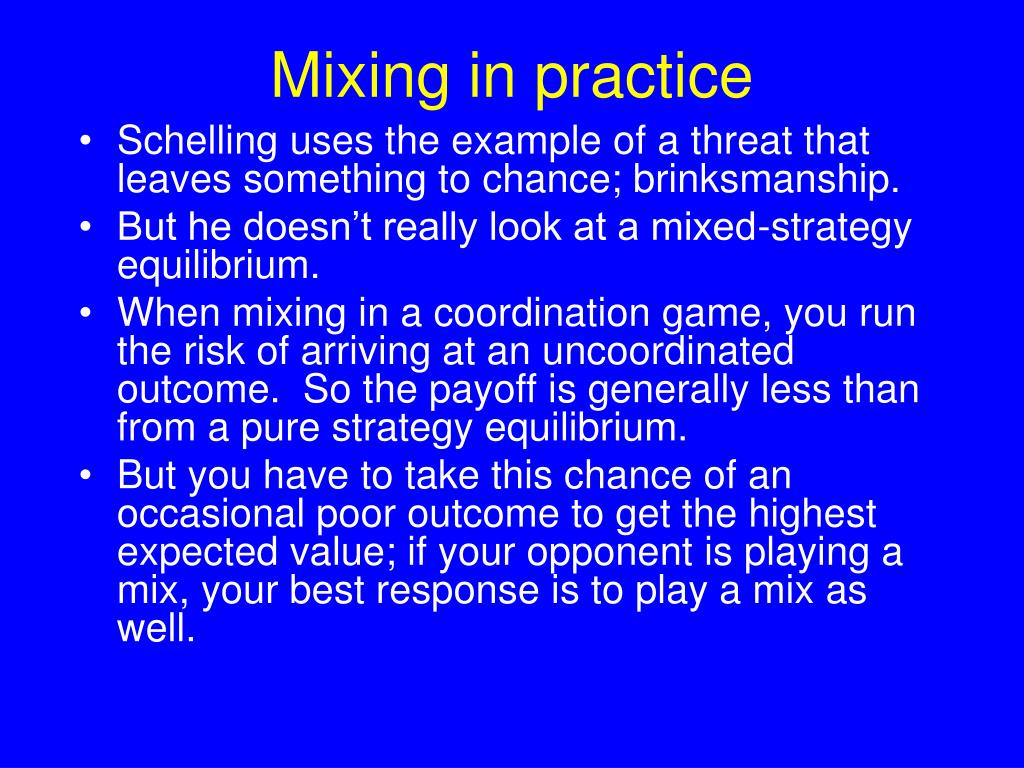 Mixing in practice

• Schelling uses the example of a threat that leaves something to chance; brinksmanship.
• But he doesn’t really look at a mixed-strategy equilibrium.
• When mixing in a coordination game, you run the risk of arriving at an uncoordinated outcome. So the payoff is generally less than from a pure strategy equilibrium.
• But you have to take this chance of an occasional poor outcome to get the highest expected value; if your opponent is playing a mix, your best response is to play a mix as well.